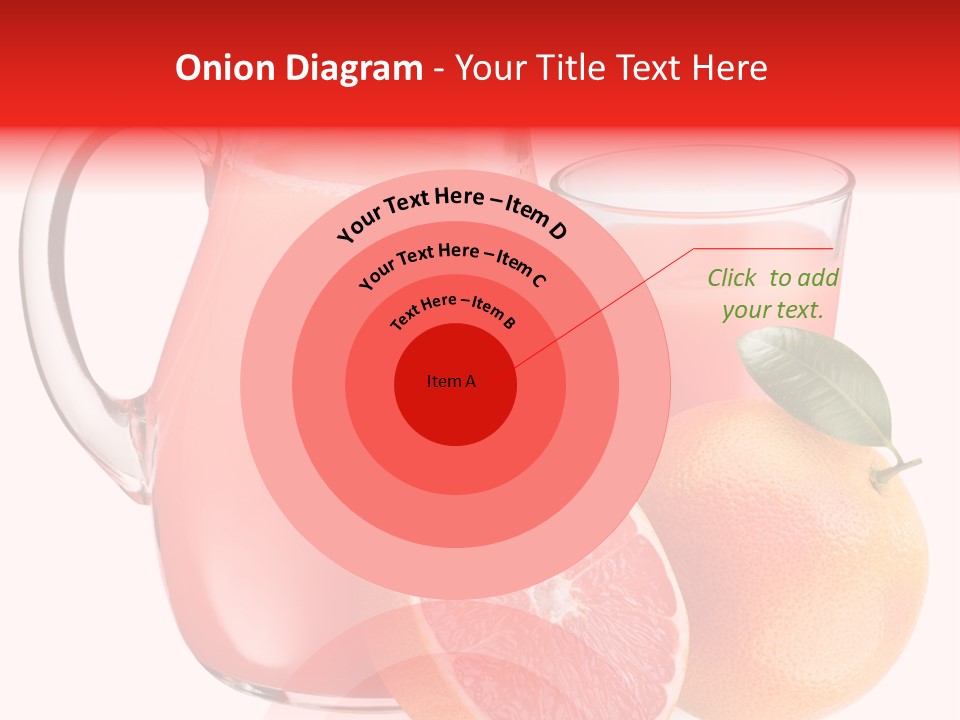 Onion Diagram - Your Title Text Here

Your Text Here – Item D

Your Text Here – Item C

Text Here – Item B

Item A

Click to add your text.